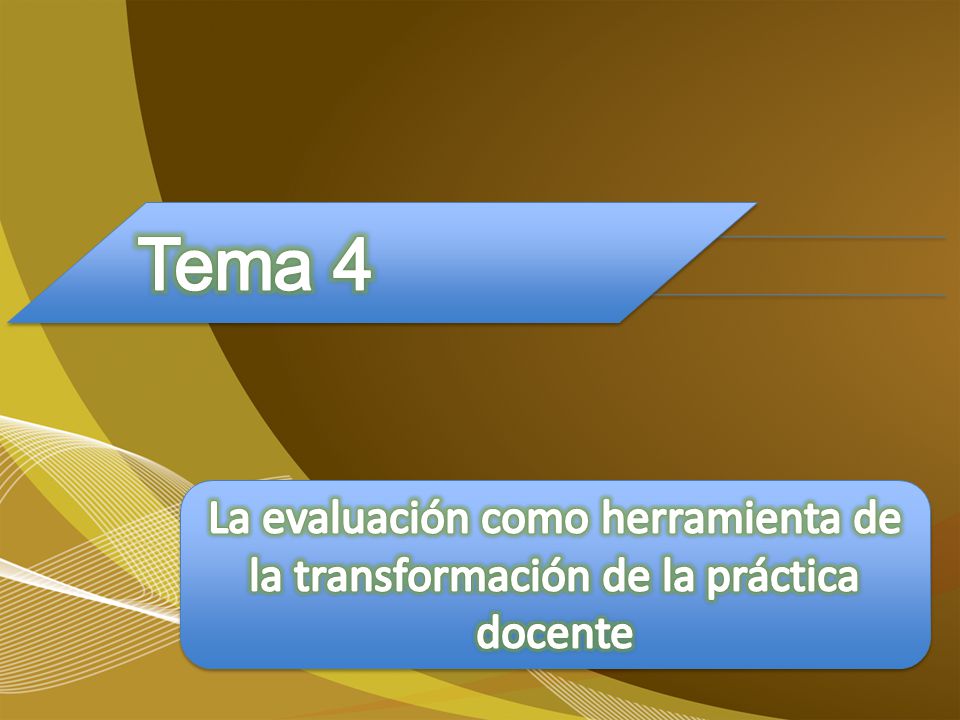 Tema 4

La evaluación como herramienta de la transformación de la práctica docente